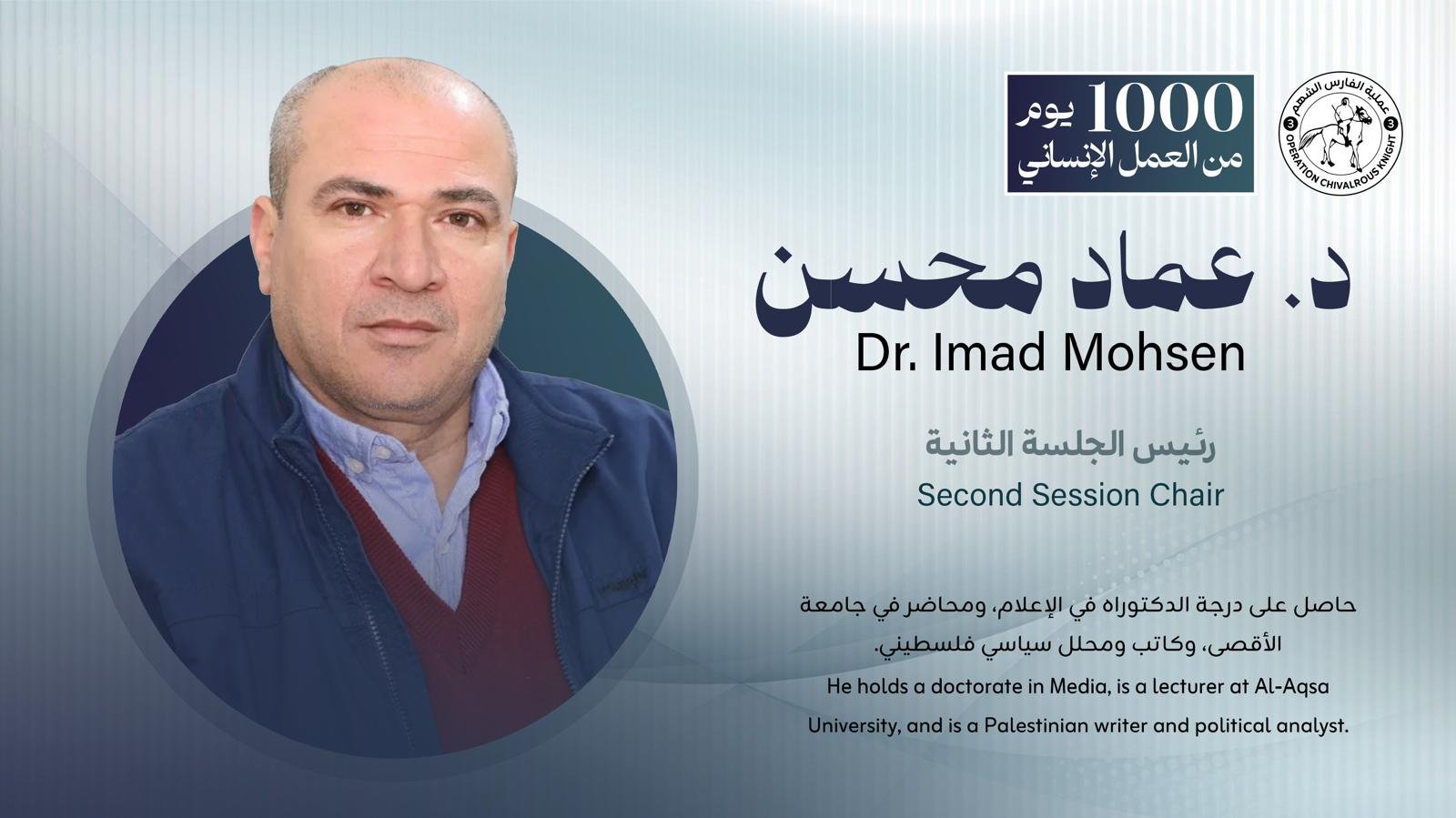 عملية الفارس الشهم 3
OPERATION CHIVALROUS KNIGHT 3

1000 يوم
من العمل الإنساني

د. عماد محسن
Dr. Imad Mohsen

رئيس الجلسة الثانية
Second Session Chair

حاصل على درجة الدكتوراه في الإعلام، ومحاضر في جامعة الأقصى، وكاتب ومحلل سياسي فلسطيني.
He holds a doctorate in Media, is a lecturer at Al-Aqsa University, and is a Palestinian writer and political analyst.